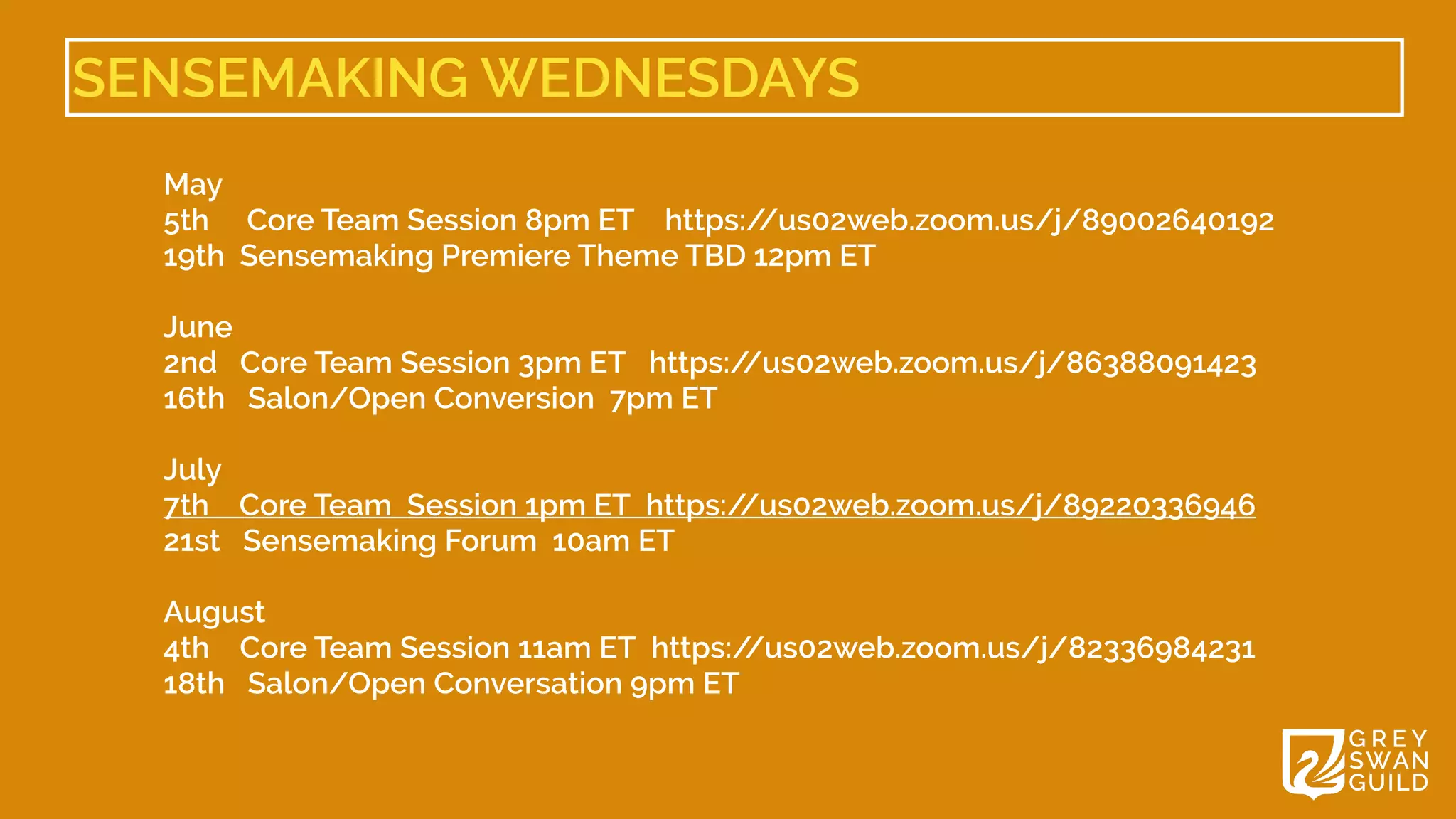 SENSEMAKING WEDNESDAYS

May
5th Core Team Session 8pm ET https://us02web.zoom.us/j/89002640192
19th Sensemaking Premiere Theme TBD 12pm ET

June
2nd Core Team Session 3pm ET https://us02web.zoom.us/j/86388091423
16th Salon/Open Conversion 7pm ET

July
7th Core Team Session 1pm ET https://us02web.zoom.us/j/89220336946
21st Sensemaking Forum 10am ET

August
4th Core Team Session 11am ET https://us02web.zoom.us/j/82336984231
18th Salon/Open Conversation 9pm ET

GREY SWAN GUILD